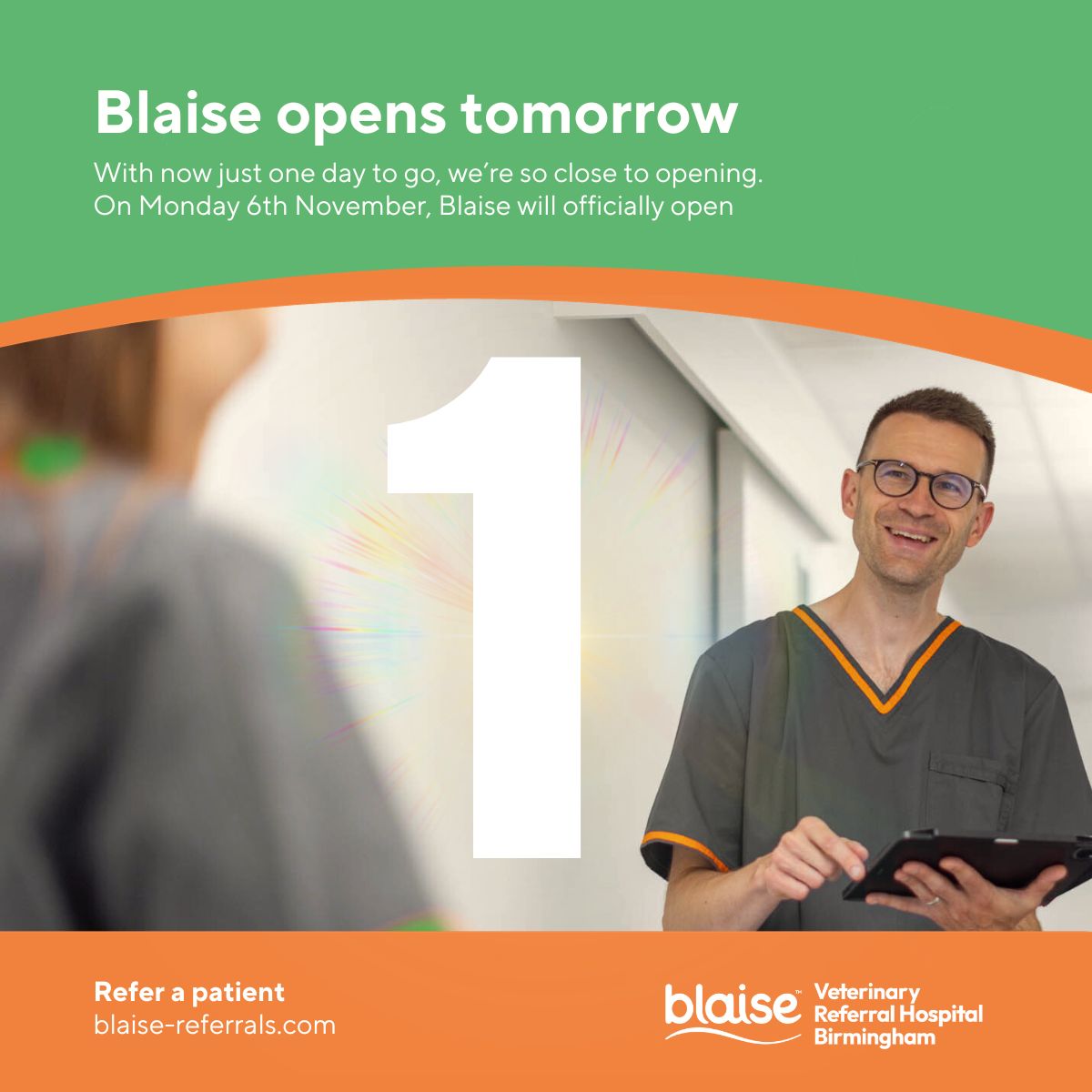 Blaise opens tomorrow

With now just one day to go, we're so close to opening. On Monday 6th November, Blaise will officially open

1

Refer a patient
blaise-referrals.com

blaise™ Veterinary Referral Hospital Birmingham